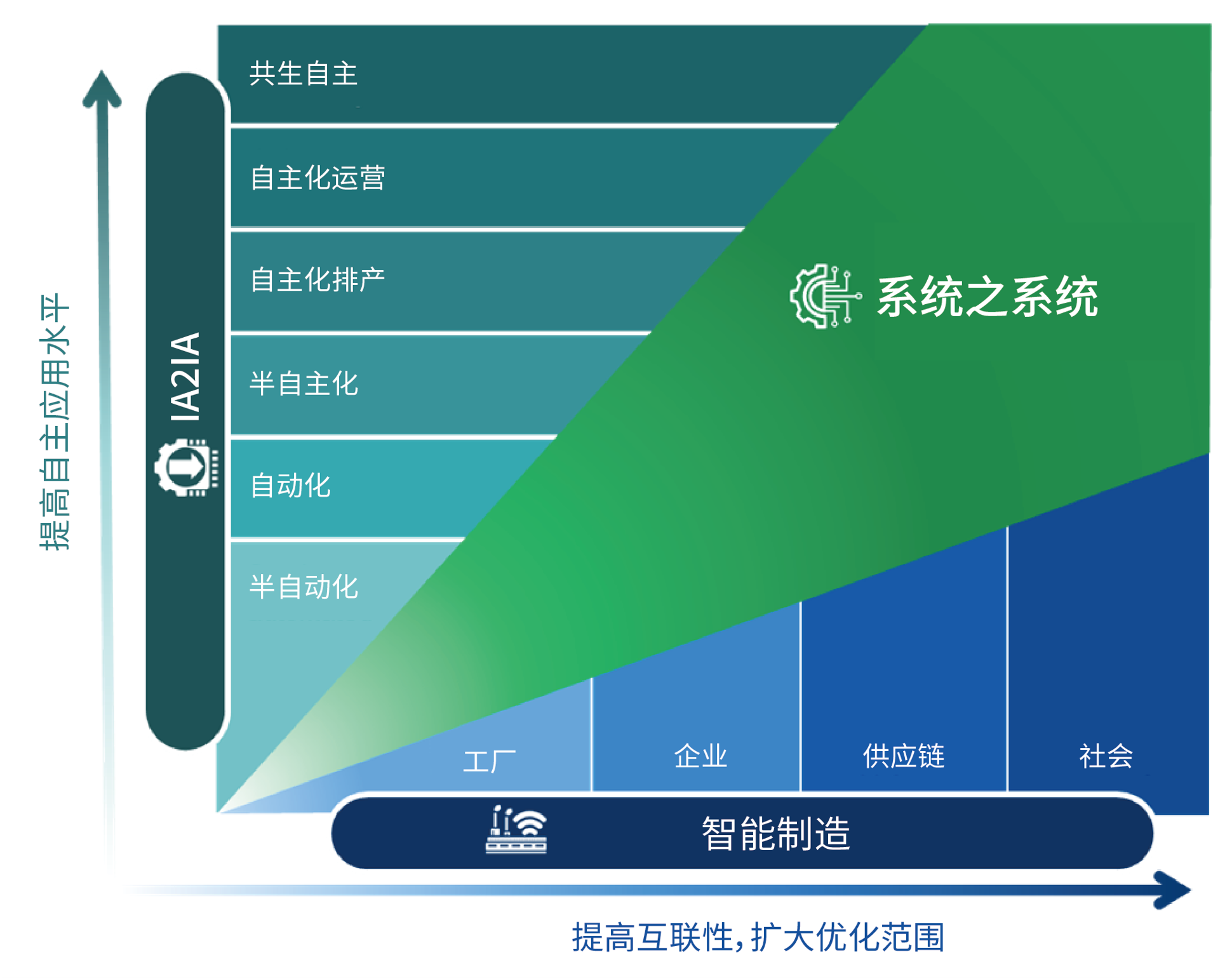 提高自主应用水平

IA2IA

共生自主

自主化运营

自主化排产

半自主化

自动化

半自动化

系统之系统

工厂

企业

供应链

社会

智能制造

提高互联性，扩大优化范围